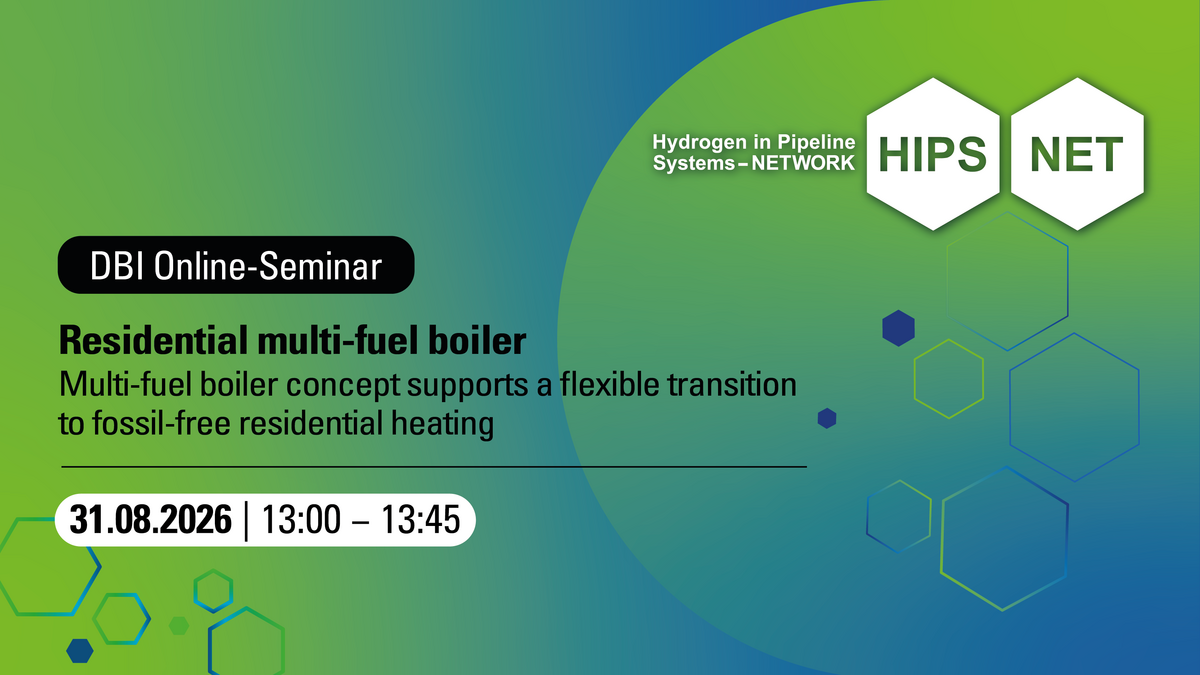 Hydrogen in Pipeline Systems – NETWORK

HIPS NET

DBI Online-Seminar

Residential multi-fuel boiler

Multi-fuel boiler concept supports a flexible transition to fossil-free residential heating

31.08.2026 | 13:00 – 13:45